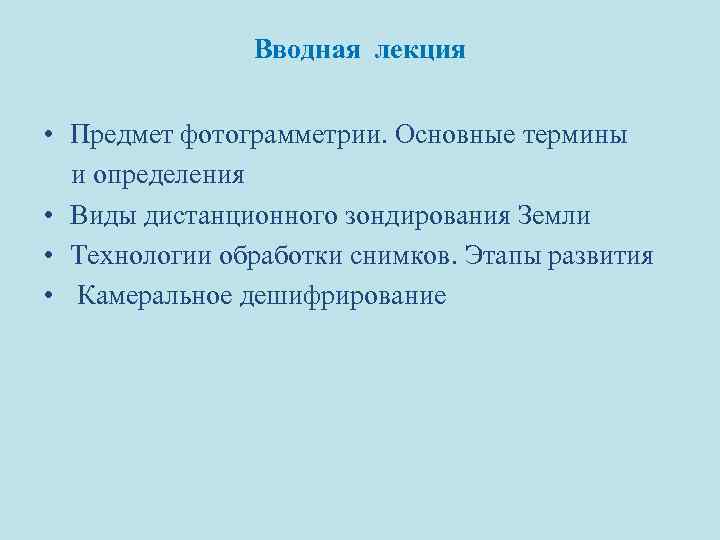 Вводная лекция

• Предмет фотограмметрии. Основные термины и определения
• Виды дистанционного зондирования Земли
• Технологии обработки снимков. Этапы развития
• Камеральное дешифрирование